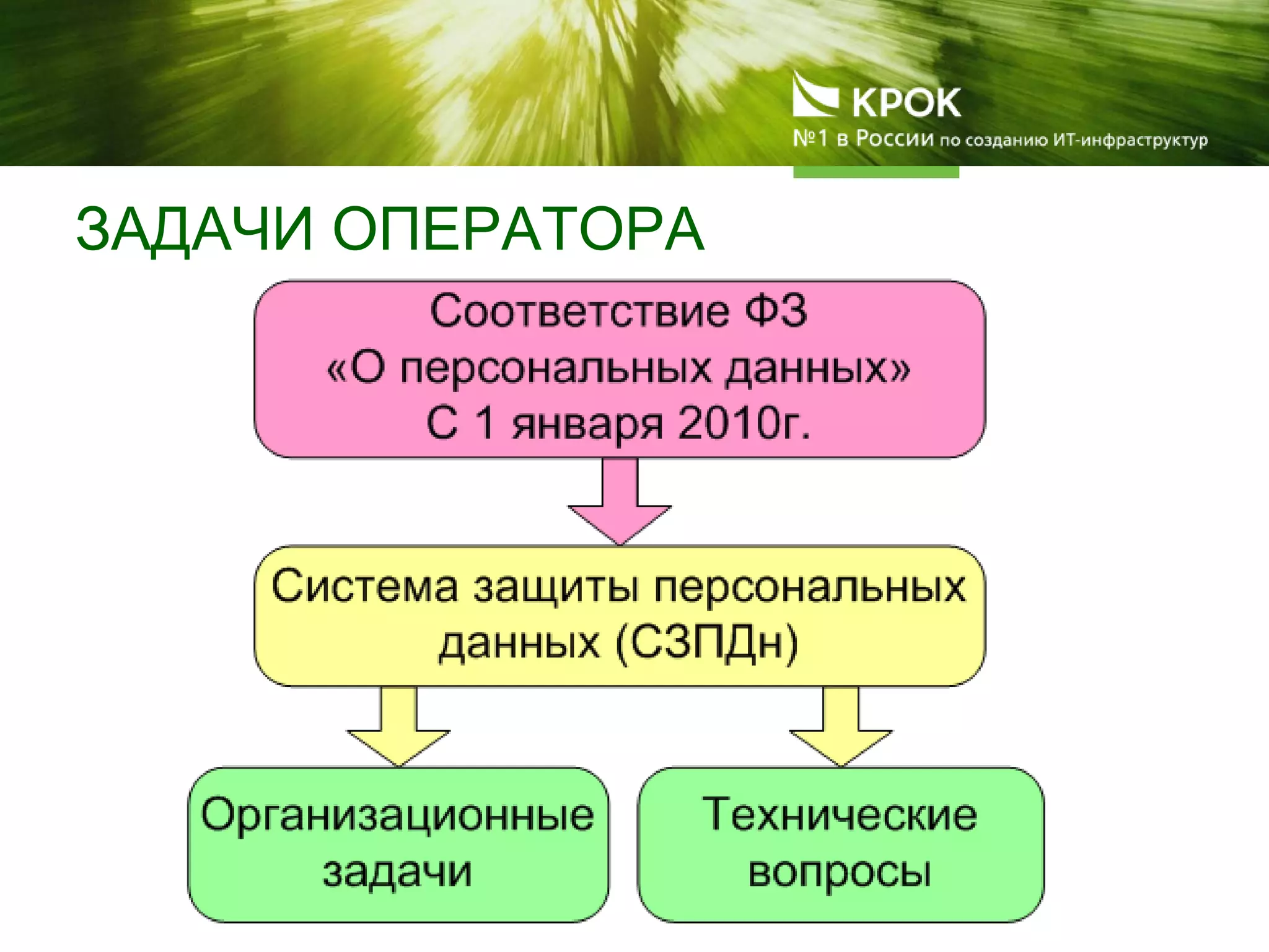 КРОК
№1 в России по созданию ИТ-инфраструктур

ЗАДАЧИ ОПЕРАТОРА

Соответствие ФЗ «О персональных данных» С 1 января 2010г.

Система защиты персональных данных (СЗПДн)

Организационные задачи

Технические вопросы